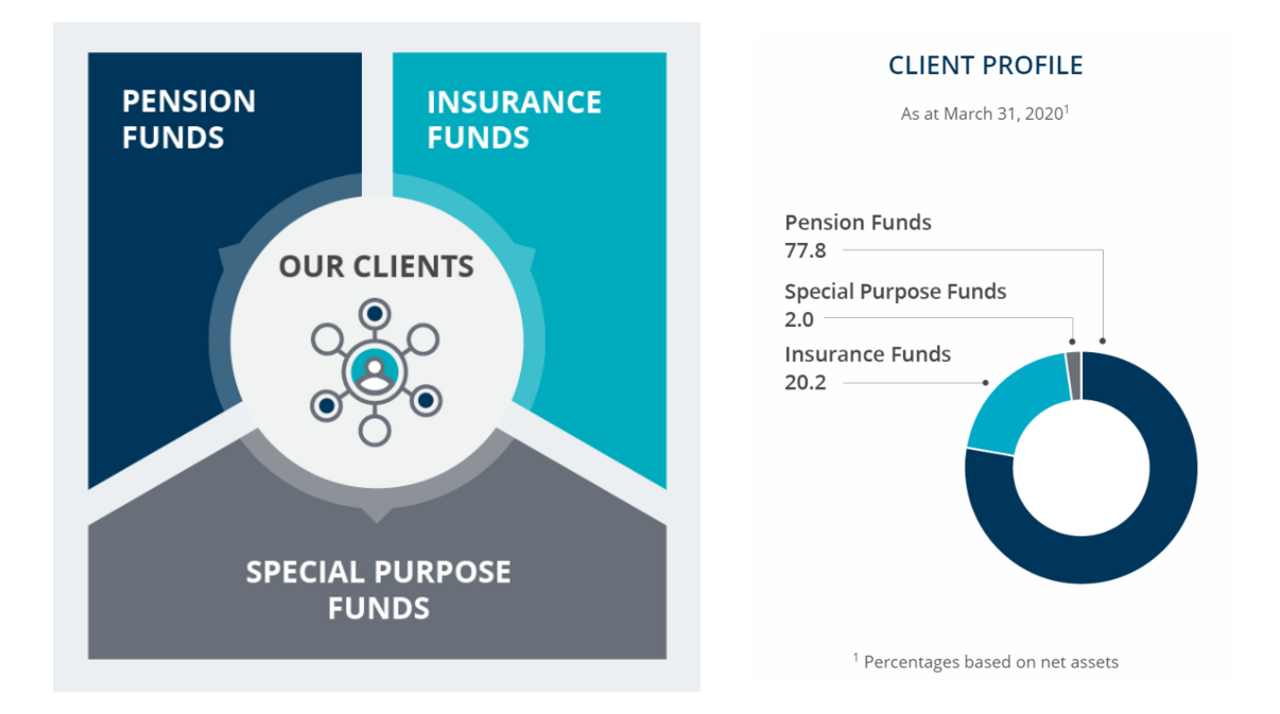 PENSION FUNDS

INSURANCE FUNDS

OUR CLIENTS

SPECIAL PURPOSE FUNDS

CLIENT PROFILE

As at March 31, 2020$^1$

Pension Funds
77.8

Special Purpose Funds
2.0

Insurance Funds
20.2

$^1$ Percentages based on net assets